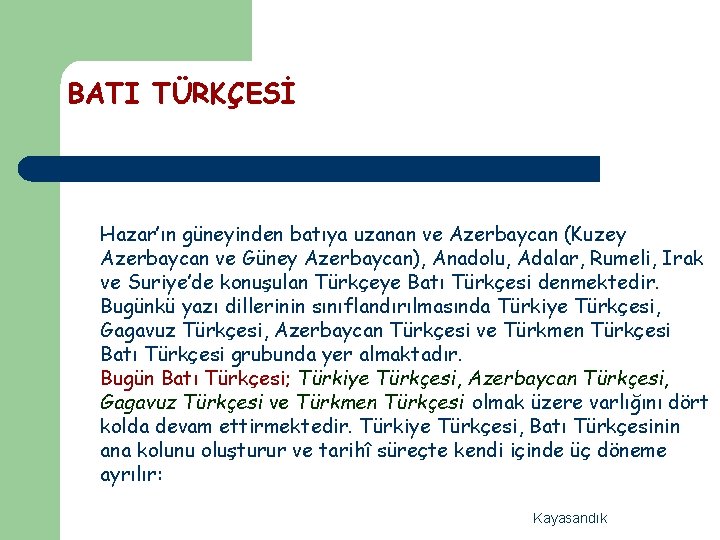 BATI TÜRKÇESİ

Hazar'ın güneyinden batıya uzanan ve Azerbaycan (Kuzey Azerbaycan ve Güney Azerbaycan), Anadolu, Adalar, Rumeli, Irak ve Suriye'de konuşulan Türkçeye Batı Türkçesi denmektedir. Bugünkü yazı dillerinin sınıflandırılmasında Türkiye Türkçesi, Gagavuz Türkçesi, Azerbaycan Türkçesi ve Türkmen Türkçesi Batı Türkçesi grubunda yer almaktadır.
Bugün Batı Türkçesi; Türkiye Türkçesi, Azerbaycan Türkçesi, Gagavuz Türkçesi ve Türkmen Türkçesi olmak üzere varlığını dört kolda devam ettirmektedir. Türkiye Türkçesi, Batı Türkçesinin ana kolunu oluşturur ve tarihî süreçte kendi içinde üç döneme ayrılır:

Kayasandık